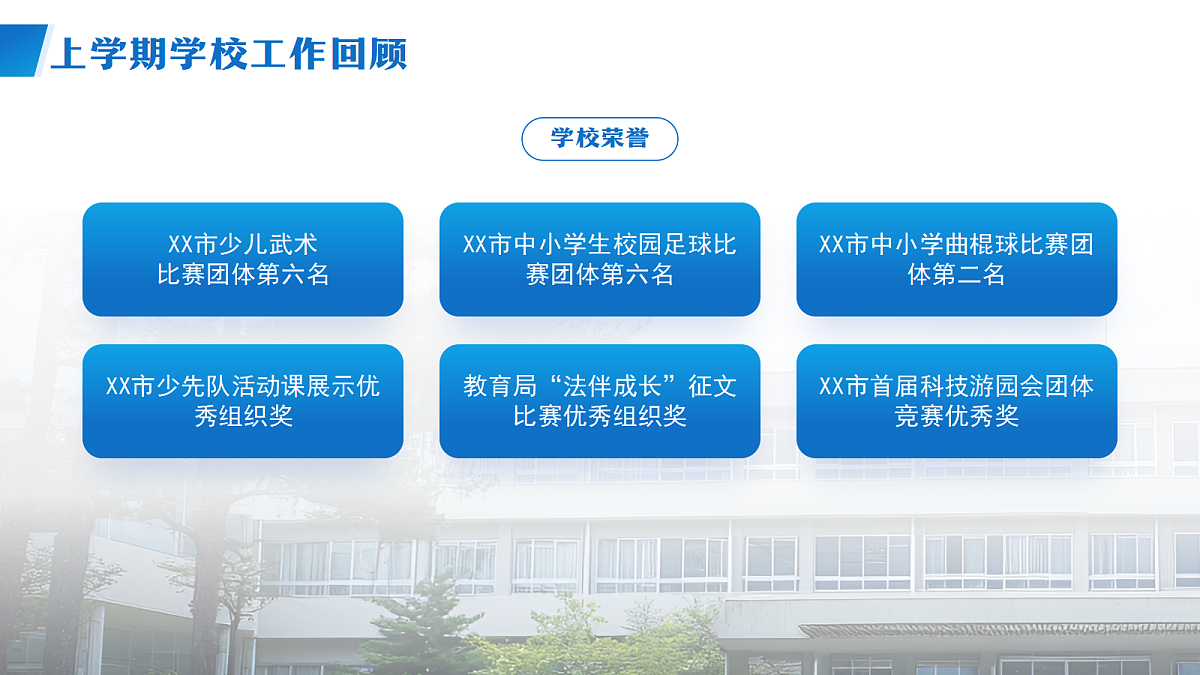 上学期学校工作回顾

学校荣誉

XX市少儿武术比赛团体第六名

XX市中小学生校园足球比赛团体第六名

XX市中小学曲棍球比赛团体第二名

XX市少先队活动课展示优秀组织奖

教育局“法伴成长”征文比赛优秀组织奖

XX市首届科技游园会团体竞赛优秀奖